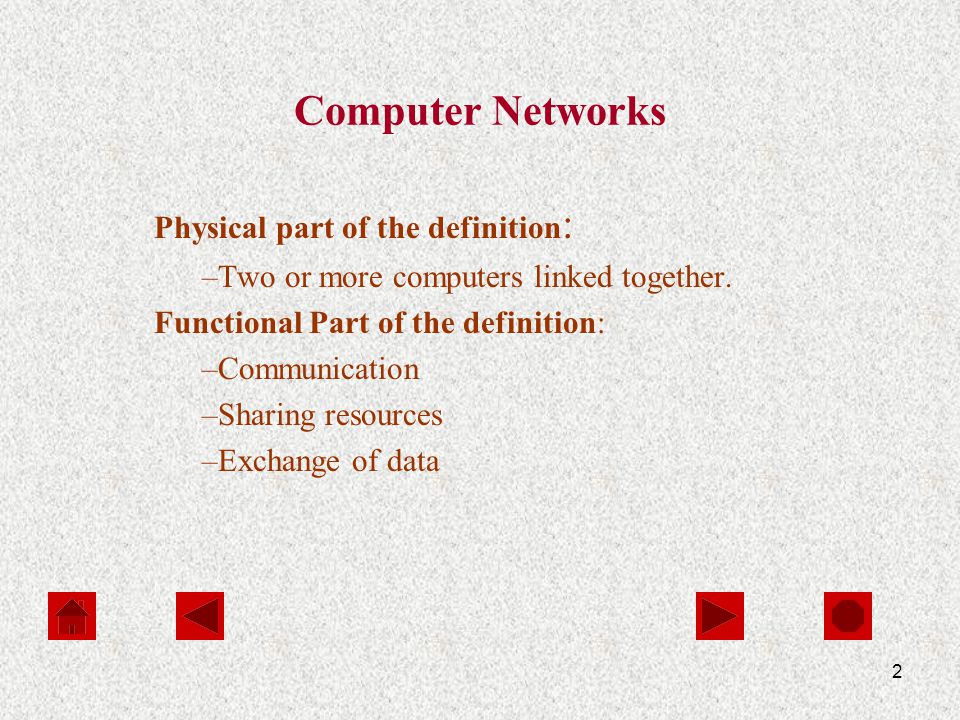 Computer Networks

Physical part of the definition:

–Two or more computers linked together.

Functional Part of the definition:

–Communication

–Sharing resources

–Exchange of data

2